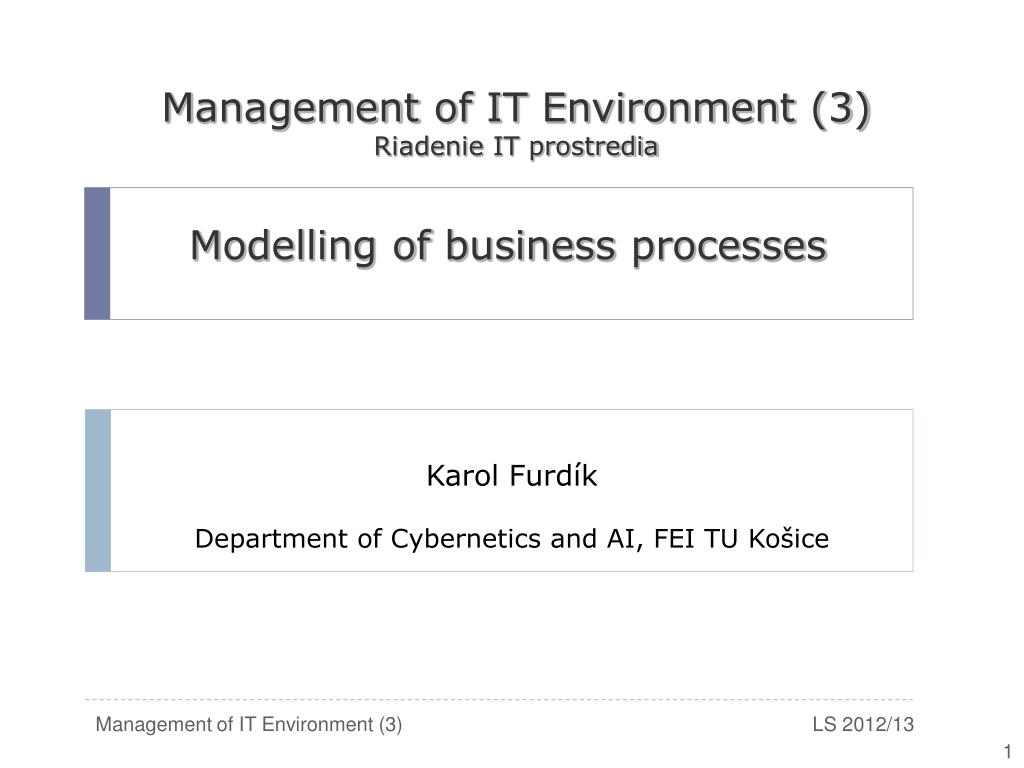 Management of IT Environment (3)
Riadenie IT prostredia

Modelling of business processes

Karol Furdík

Department of Cybernetics and AI, FEI TU Košice

Management of IT Environment (3)

LS 2012/13

1